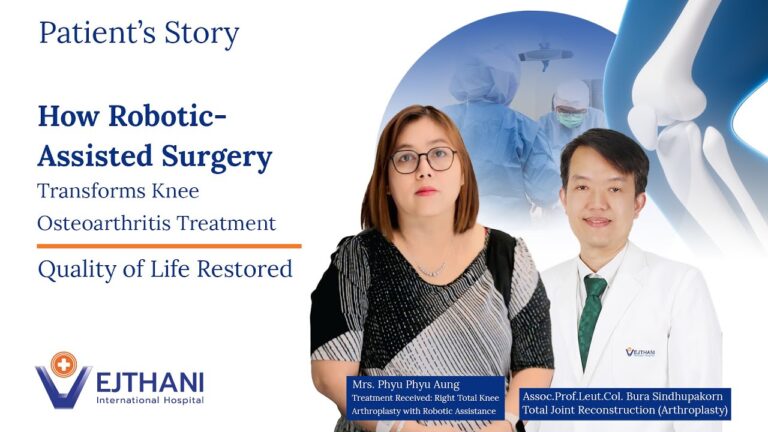 Patient's Story

How Robotic-Assisted Surgery

Transforms Knee Osteoarthritis Treatment

Quality of Life Restored

VEJTHANI
International Hospital

Mrs. Phyu Phyu Aung
Treatment Received: Right Total Knee Arthroplasty with Robotic Assistance

VEJTHANI

Assoc.Prof.Leut.Col. Bura Sindhupakorn
Total Joint Reconstruction (Arthroplasty)